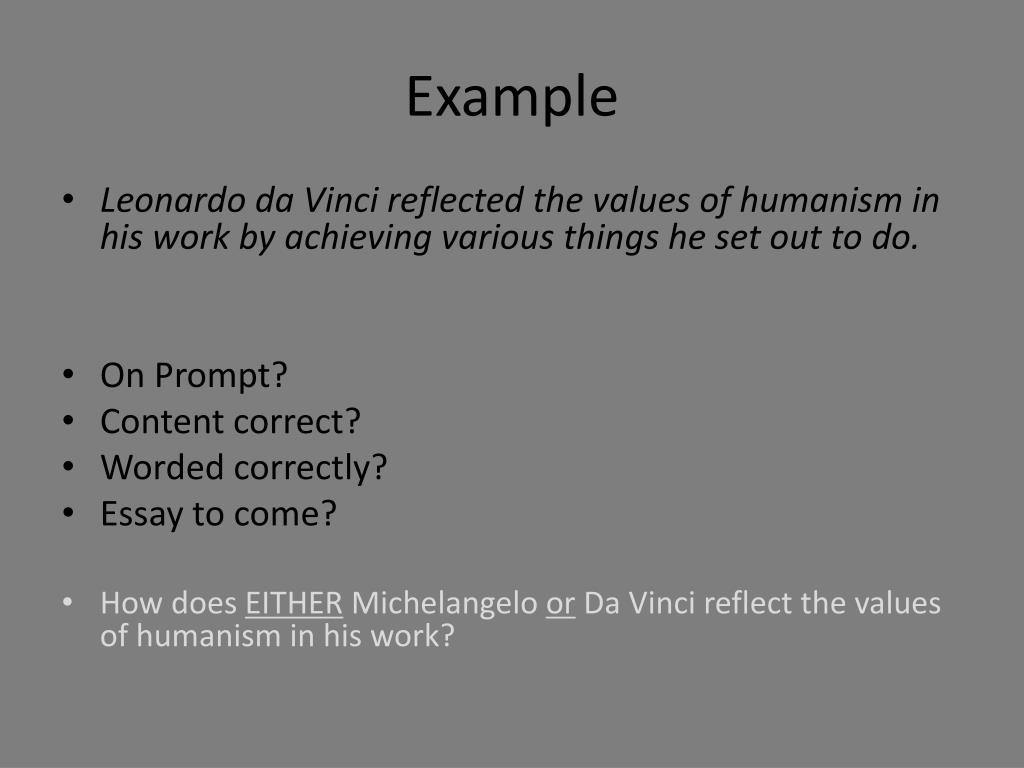 Example

• Leonardo da Vinci reflected the values of humanism in his work by achieving various things he set out to do.

• On Prompt?
• Content correct?
• Worded correctly?
• Essay to come?

• How does EITHER Michelangelo or Da Vinci reflect the values of humanism in his work?